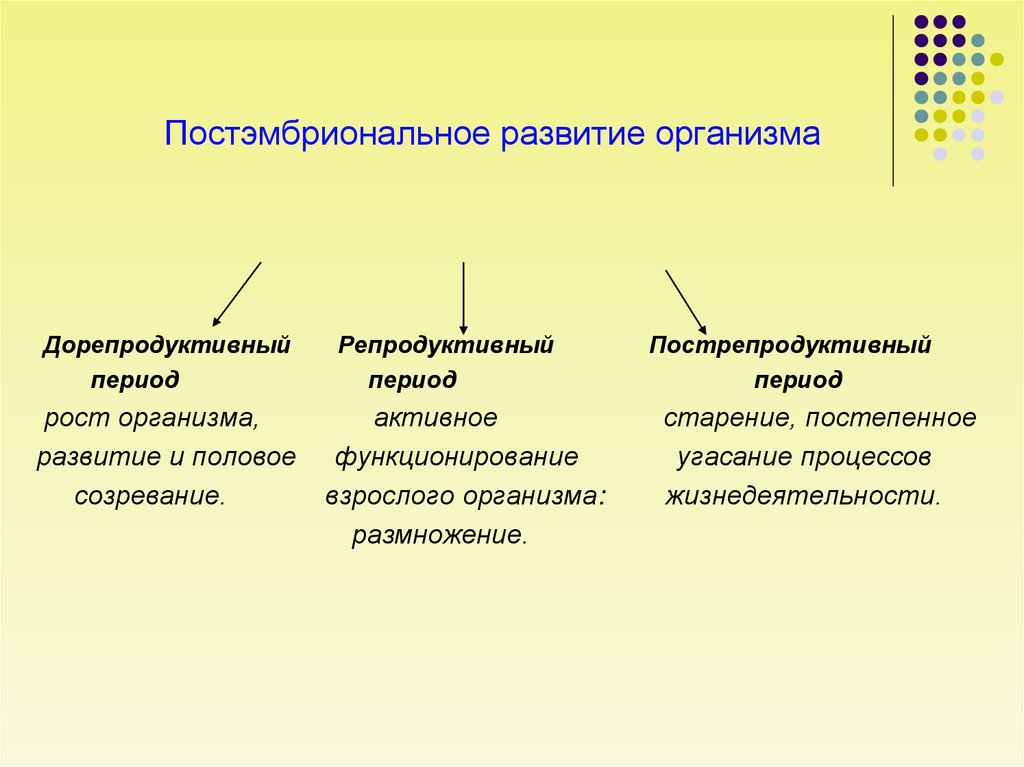 Постэмбриональное развитие организма

Дорепродуктивный период
рост организма, развитие и половое созревание.

Репродуктивный период
активное функционирование взрослого организма: размножение.

Пострепродуктивный период
старение, постепенное угасание процессов жизнедеятельности.